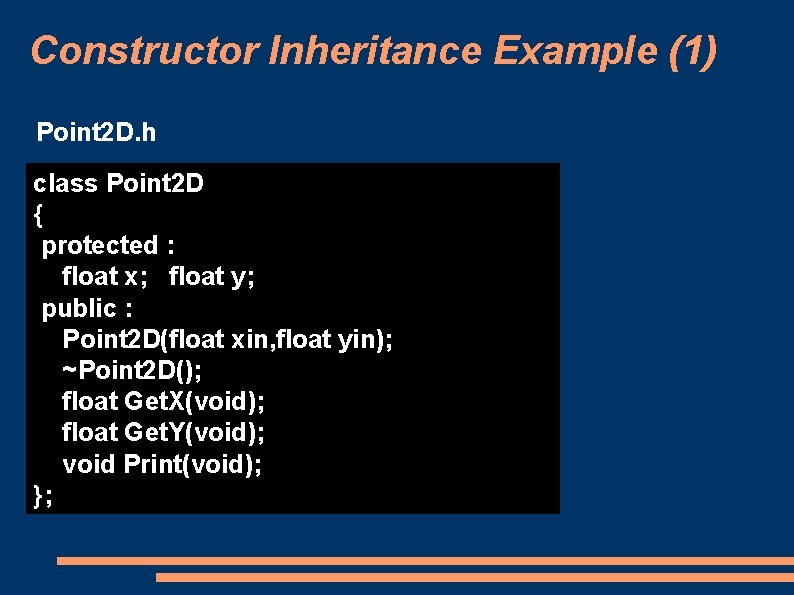 Constructor Inheritance Example (1)

Point2D.h

class Point2D
{
 protected :
   float x;   float y;
 public :
   Point2D(float xin,float yin);
   ~Point2D();
   float GetX(void);
   float GetY(void);
   void Print(void);
};